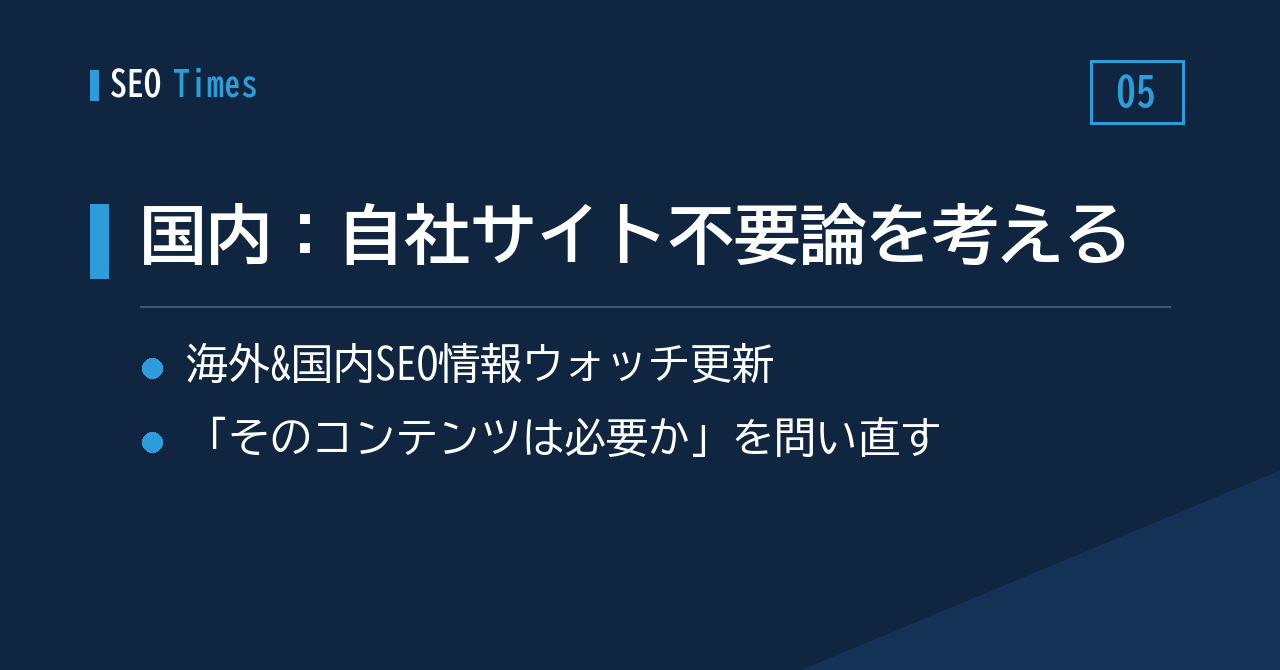 SEO Times

05

国内：自社サイト不要論を考える

海外&国内SEO情報ウォッチ更新

「そのコンテンツは必要か」を問い直す